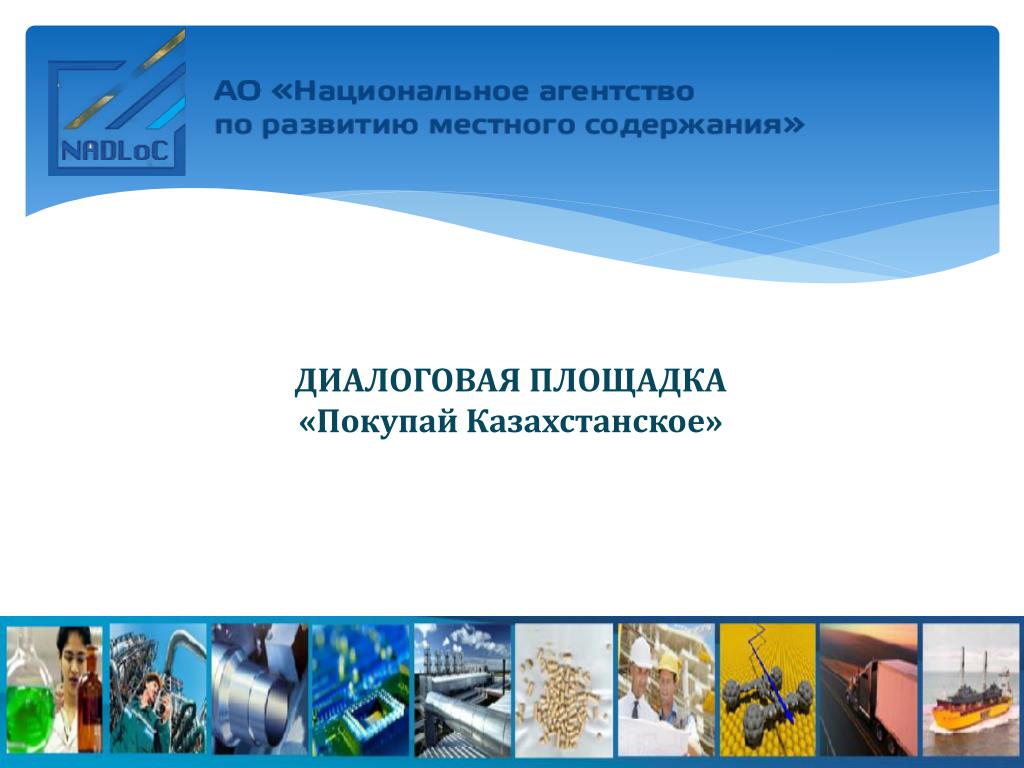 NADLoC

АО «Национальное агентство по развитию местного содержания»

ДИАЛОГОВАЯ ПЛОЩАДКА
«Покупай Казахстанское»